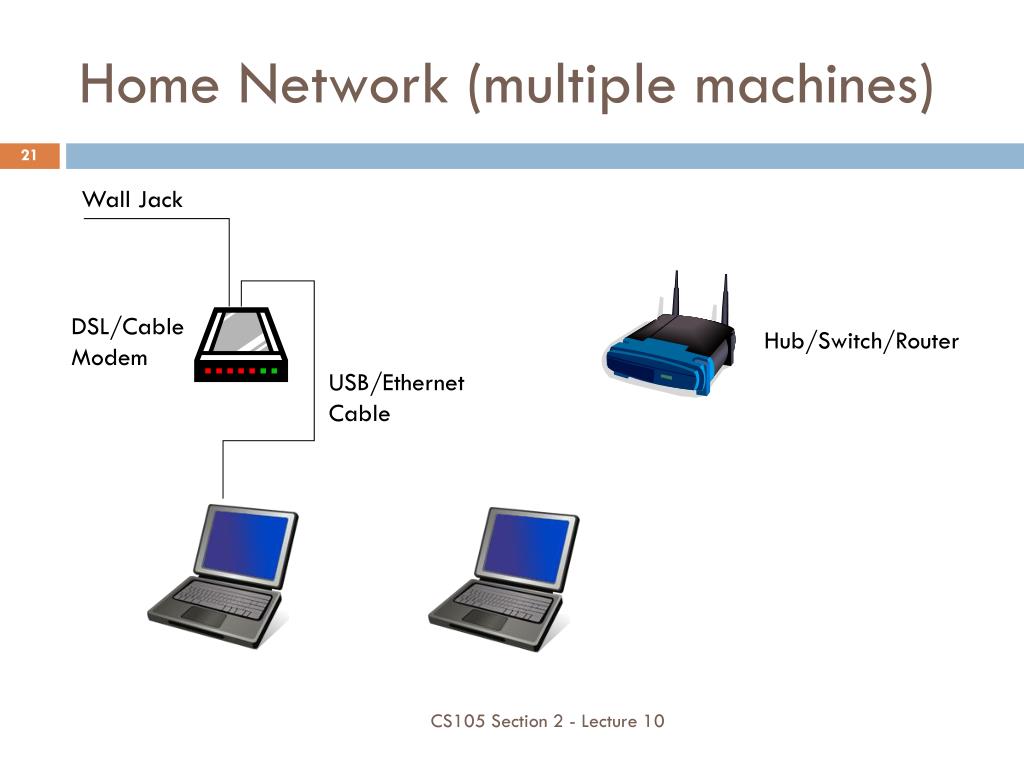 Home Network (multiple machines)

21

Wall Jack

DSL/Cable Modem

USB/Ethernet Cable

Hub/Switch/Router

CS105 Section 2 - Lecture 10